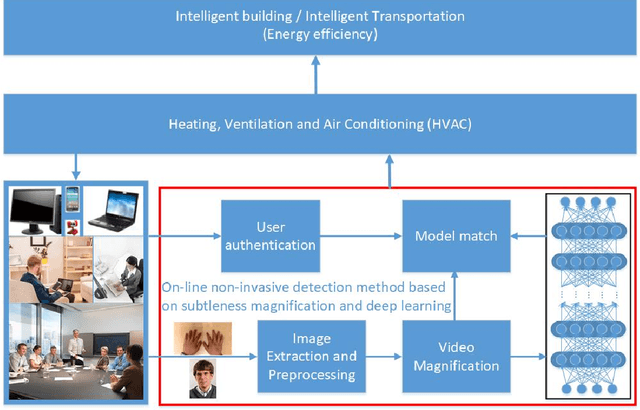 Intelligent building / Intelligent Transportation
(Energy efficiency)

Heating, Ventilation and Air Conditioning (HVAC)

User authentication

Model match

On-line non-invasive detection method based on subtleness magnification and deep learning

Image Extraction and Preprocessing

Video Magnification